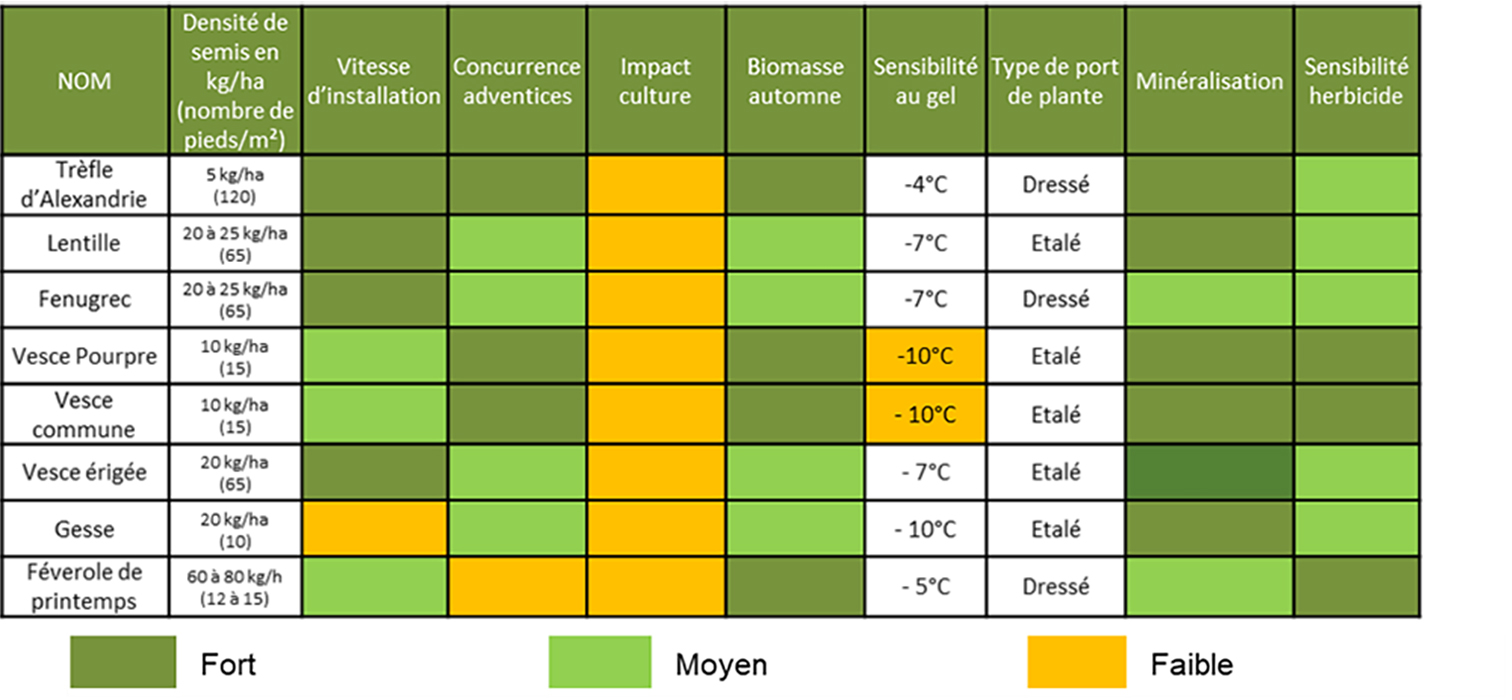 | NOM | Densité de semis en kg/ha (nombre de pieds/m²) | Vitesse d'installation | Concurrence adventices | Impact culture | Biomasse automne | Sensibilité au gel | Type de port de plante | Minéralisation | Sensibilité herbicide |
|---|---|---|---|---|---|---|---|---|---|
| Trèfle d'Alexandrie | 5 kg/ha (120) | | | | | -4°C | Dressé | | |
| Lentille | 20 à 25 kg/ha (65) | | | | | -7°C | Etalé | | |
| Fenugrec | 20 à 25 kg/ha (65) | | | | | -7°C | Dressé | | |
| Vesce Pourpre | 10 kg/ha (15) | | | | | -10°C | Etalé | | |
| Vesce commune | 10 kg/ha (15) | | | | | - 10°C | Etalé | | |
| Vesce érigée | 20 kg/ha (65) | | | | | - 7°C | Etalé | | |
| Gesse | 20 kg/ha (10) | | | | | - 10°C | Etalé | | |
| Féverole de printemps | 60 à 80 kg/h (12 à 15) | | | | | - 5°C | Dressé | | |

Fort Moyen Faible